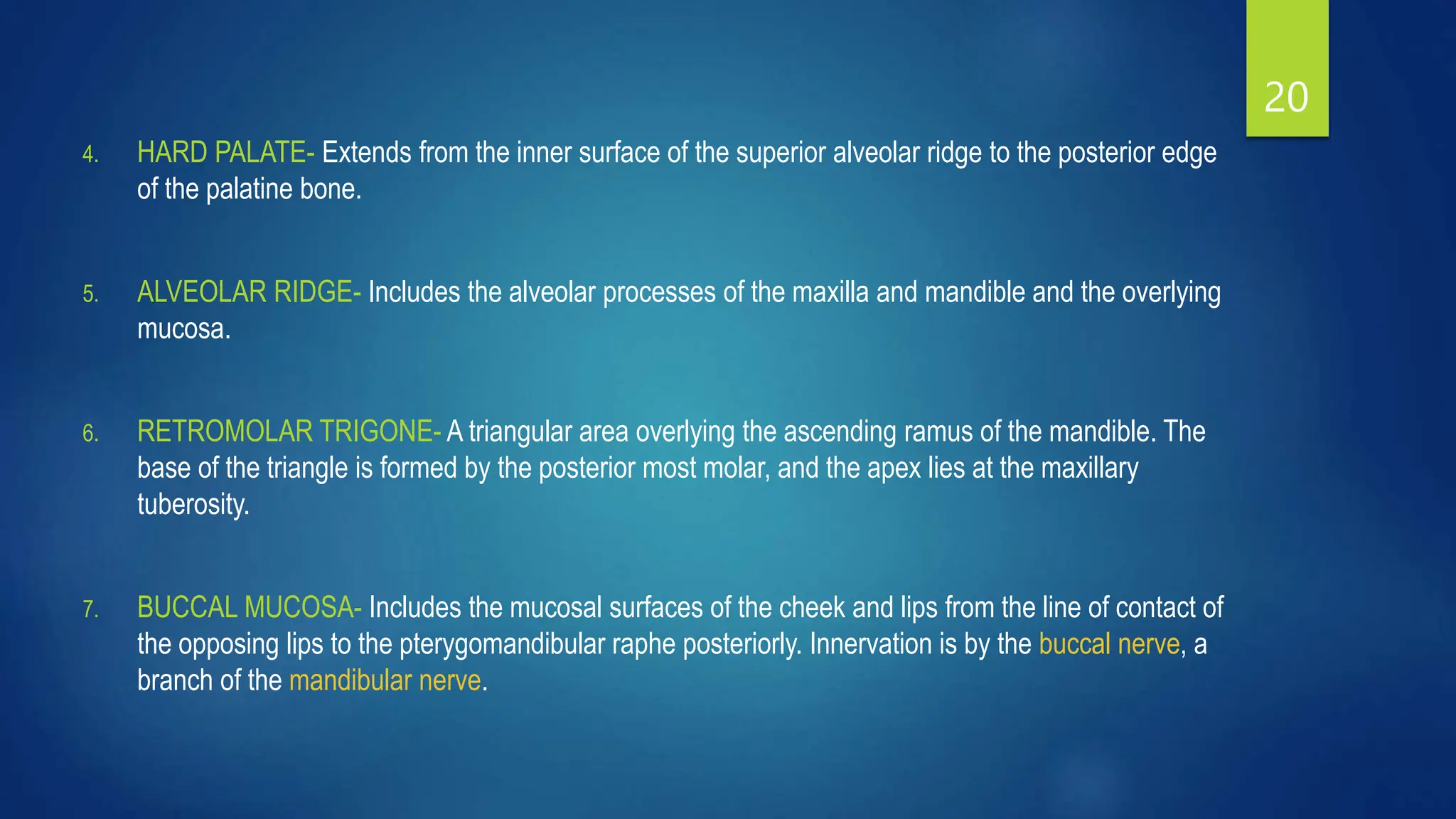 20

4. HARD PALATE- Extends from the inner surface of the superior alveolar ridge to the posterior edge of the palatine bone.

5. ALVEOLAR RIDGE- Includes the alveolar processes of the maxilla and mandible and the overlying mucosa.

6. RETROMOLAR TRIGONE- A triangular area overlying the ascending ramus of the mandible. The base of the triangle is formed by the posterior most molar, and the apex lies at the maxillary tuberosity.

7. BUCCAL MUCOSA- Includes the mucosal surfaces of the cheek and lips from the line of contact of the opposing lips to the pterygomandibular raphe posteriorly. Innervation is by the buccal nerve, a branch of the mandibular nerve.